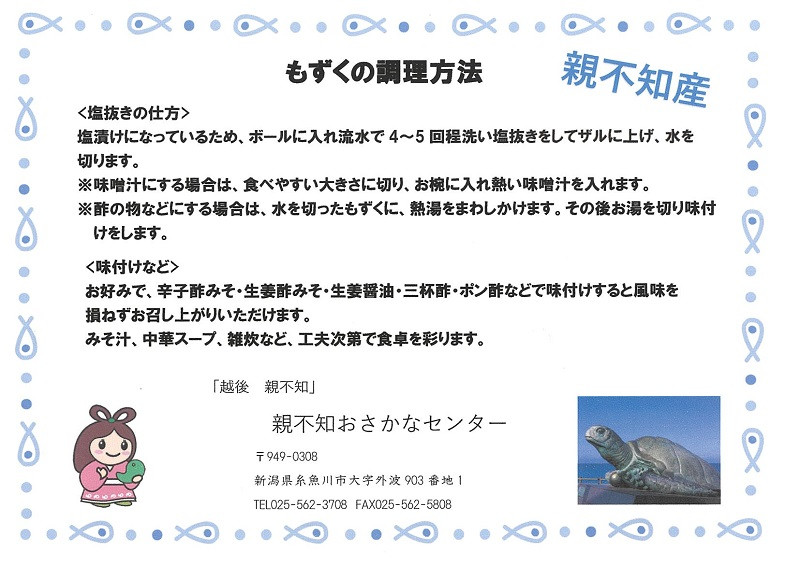 もずくの調理方法

親不知産

<塩抜きの仕方>
塩漬けになっているため、ボールに入れ流水で 4～5 回程洗い塩抜きをしてザルに上げ、水を切ります。
※味噌汁にする場合は、食べやすい大きさに切り、お椀に入れ熱い味噌汁を入れます。
※酢の物などにする場合は、水を切ったもずくに、熱湯をまわしかけます。その後お湯を切り味付けをします。

<味付けなど>
お好みで、辛子酢みそ・生姜酢みそ・生姜醤油・三杯酢・ポン酢などで味付けすると風味を損ねずお召し上がりいただけます。
みそ汁、中華スープ、雑炊など、工夫次第で食卓を彩ります。

「越後　親不知」

親不知おさかなセンター

〒949-0308
新潟県糸魚川市大字外波 903 番地 1
TEL025-562-3708　FAX025-562-5808